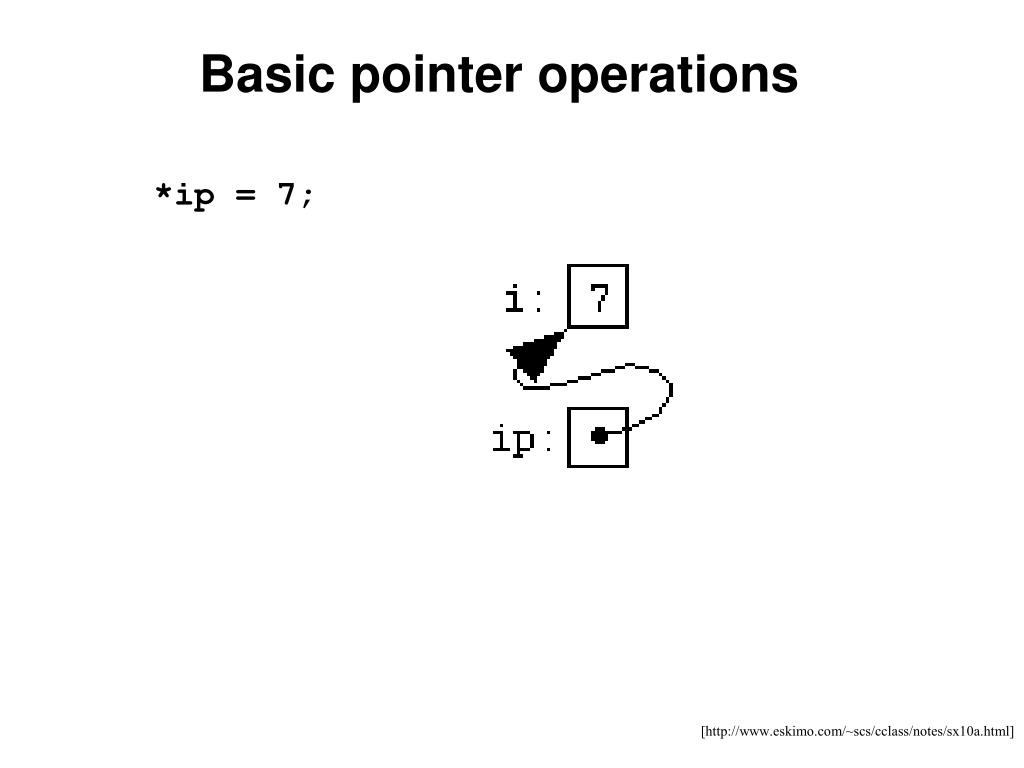 Basic pointer operations

*ip = 7;

i: 7

ip:

[http://www.eskimo.com/~scs/cclass/notes/sx10a.html]